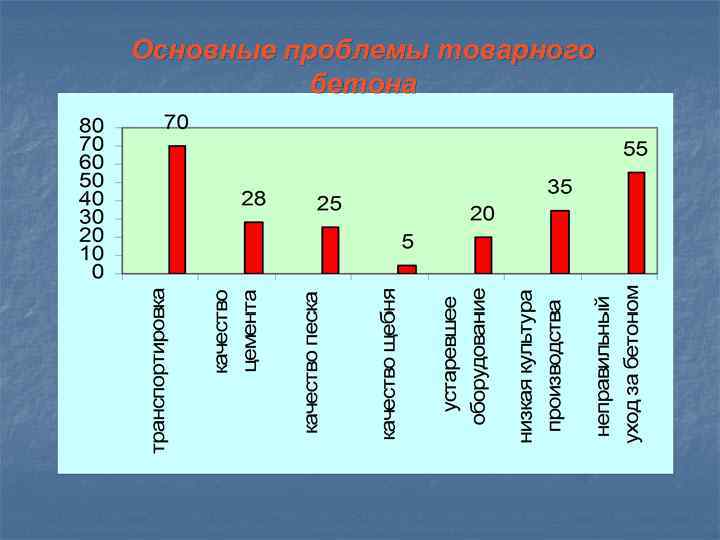 Основные проблемы товарного бетона

80
70
60
50
40
30
20
10
0

70
28
25
5
20
35
55

транспортировка
качество цемента
качество песка
качество щебня
устаревшее оборудование
низкая культура производства
неправильный уход за бетоном